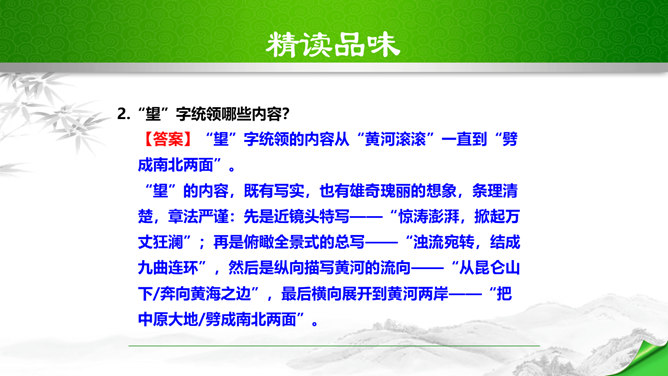 精读品味

2. “望”字统领哪些内容?

【答案】“望”字统领的内容从“黄河滚滚”一直到“劈成南北两面”。

“望”的内容，既有写实，也有雄奇瑰丽的想象，条理清楚，章法严谨：先是近镜头特写——“惊涛澎湃，掀起万丈狂澜”；再是俯瞰全景式的总写——“浊流宛转，结成九曲连环”，然后是纵向描写黄河的流向——“从昆仑山下/奔向黄海之边”，最后横向展开到黄河两岸——“把中原大地/劈成南北两面”。